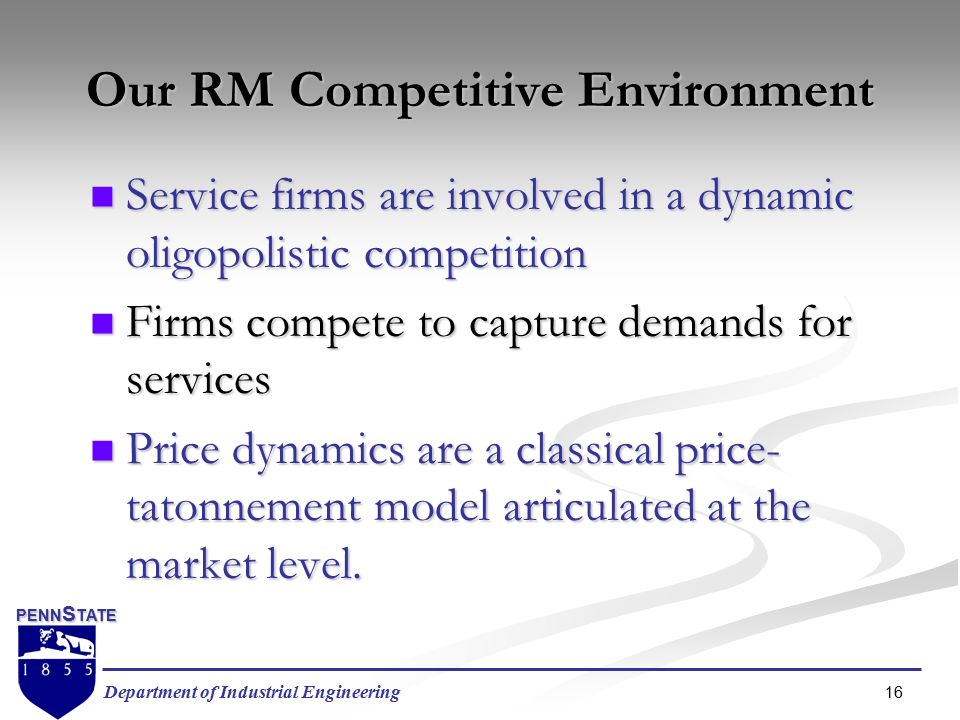 Our RM Competitive Environment

Service firms are involved in a dynamic oligopolistic competition

Firms compete to capture demands for services

Price dynamics are a classical price-tatonnement model articulated at the market level.

PENNSTATE

1 8 5 5

Department of Industrial Engineering

16